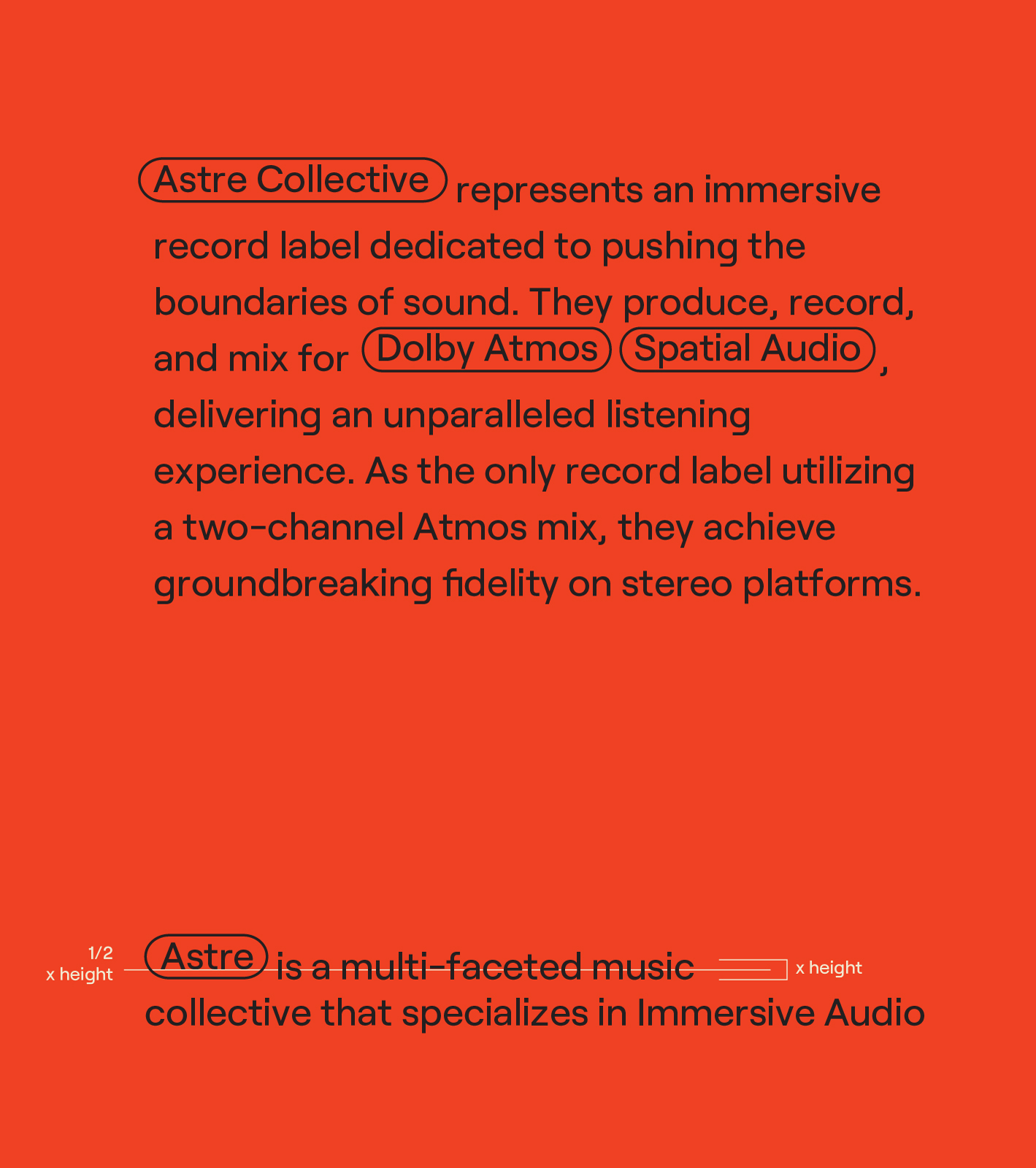 Astre Collective represents an immersive record label dedicated to pushing the boundaries of sound. They produce, record, and mix for Dolby Atmos Spatial Audio, delivering an unparalleled listening experience. As the only record label utilizing a two-channel Atmos mix, they achieve groundbreaking fidelity on stereo platforms.

1/2
x height

Astre is a multi-faceted music collective that specializes in Immersive Audio

x height